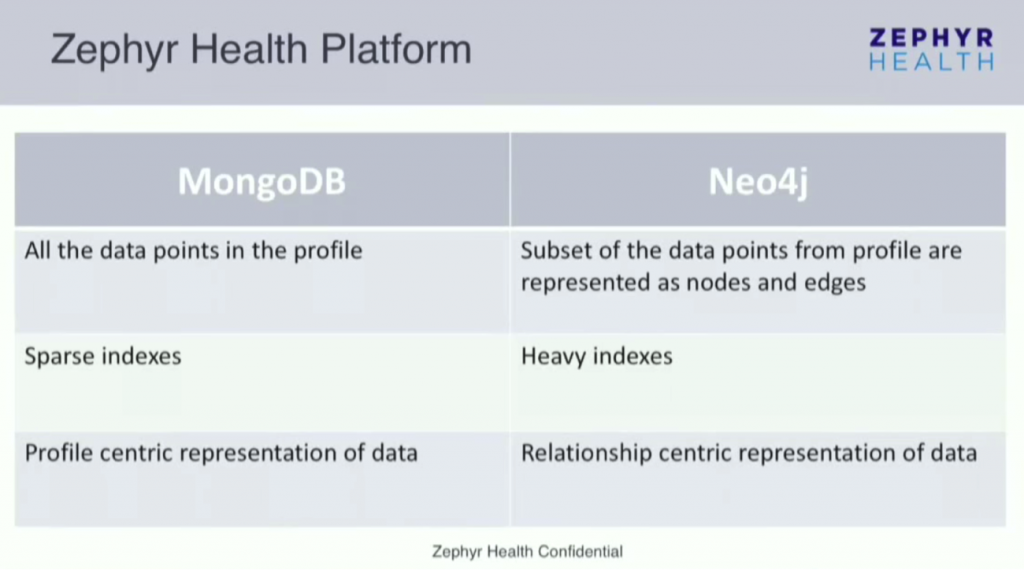 Zephyr Health Platform

ZEPHYR
HEALTH

| MongoDB | Neo4j |
|---|---|
| All the data points in the profile | Subset of the data points from profile are represented as nodes and edges |
| Sparse indexes | Heavy indexes |
| Profile centric representation of data | Relationship centric representation of data |

Zephyr Health Confidential